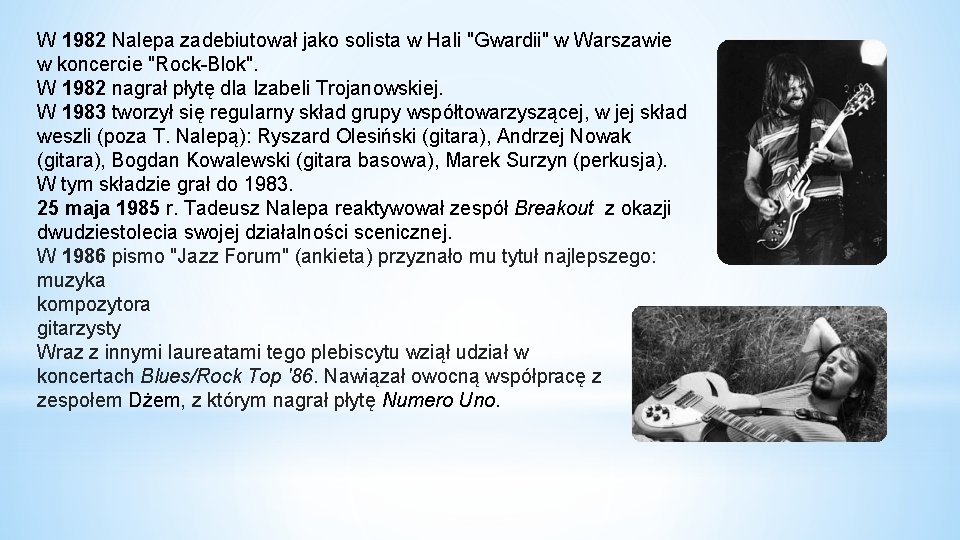 W 1982 Nalepa zadebiutował jako solista w Hali "Gwardii" w Warszawie w koncercie "Rock-Blok".
W 1982 nagrał płytę dla Izabeli Trojanowskiej.
W 1983 tworzył się regularny skład grupy współtowarzyszącej, w jej skład weszli (poza T. Nalepą): Ryszard Olesiński (gitara), Andrzej Nowak (gitara), Bogdan Kowalewski (gitara basowa), Marek Surzyn (perkusja). W tym składzie grał do 1983.
25 maja 1985 r. Tadeusz Nalepa reaktywował zespół Breakout z okazji dwudziestolecia swojej działalności scenicznej.
W 1986 pismo "Jazz Forum" (ankieta) przyznało mu tytuł najlepszego:
muzyka
kompozytora
gitarzysty
Wraz z innymi laureatami tego plebiscytu wziął udział w koncertach Blues/Rock Top '86. Nawiązał owocną współpracę z zespołem Dżem, z którym nagrał płytę Numero Uno.